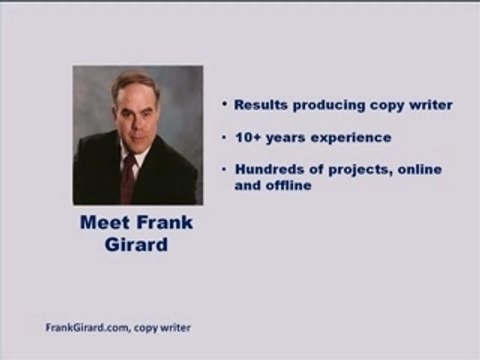 Meet Frank Girard

• Results producing copy writer
• 10+ years experience
• Hundreds of projects, online and offline

FrankGirard.com, copy writer